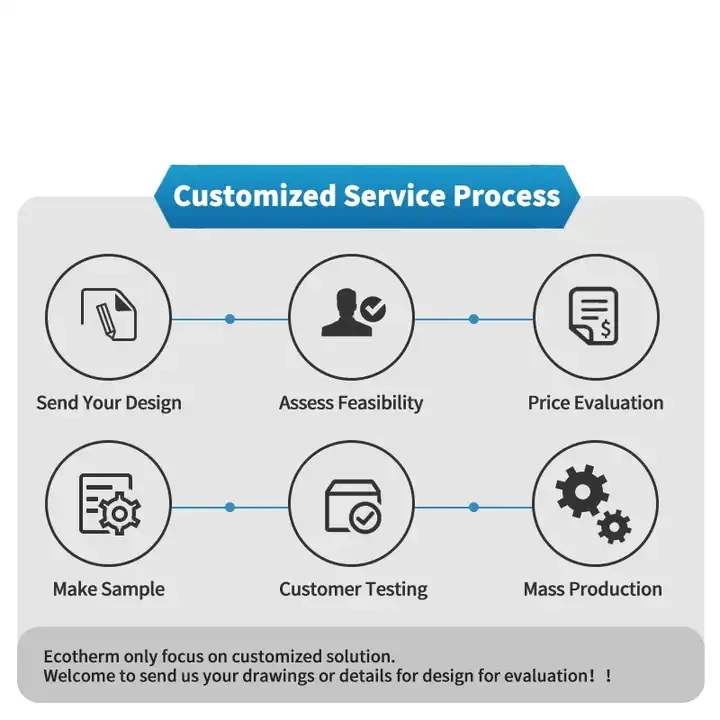 Customized Service Process

Send Your Design

Assess Feasibility

Price Evaluation

Make Sample

Customer Testing

Mass Production

Ecotherm only focus on customized solution.
Welcome to send us your drawings or details for design for evaluation！！